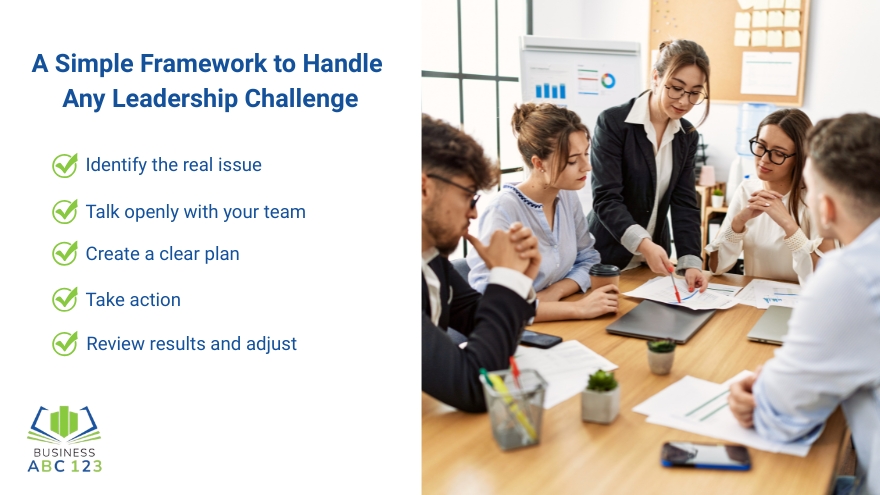 A Simple Framework to Handle Any Leadership Challenge

Identify the real issue

Talk openly with your team

Create a clear plan

Take action

Review results and adjust

BUSINESS
ABC 123